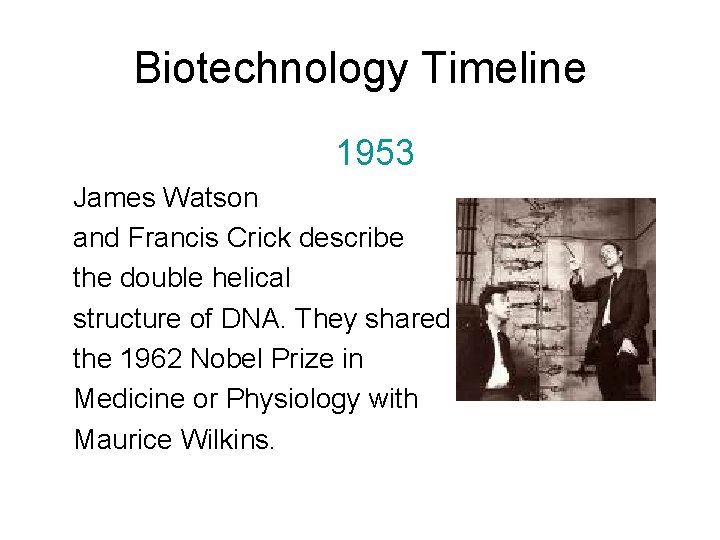 Biotechnology Timeline

1953

James Watson and Francis Crick describe the double helical structure of DNA. They shared the 1962 Nobel Prize in Medicine or Physiology with Maurice Wilkins.